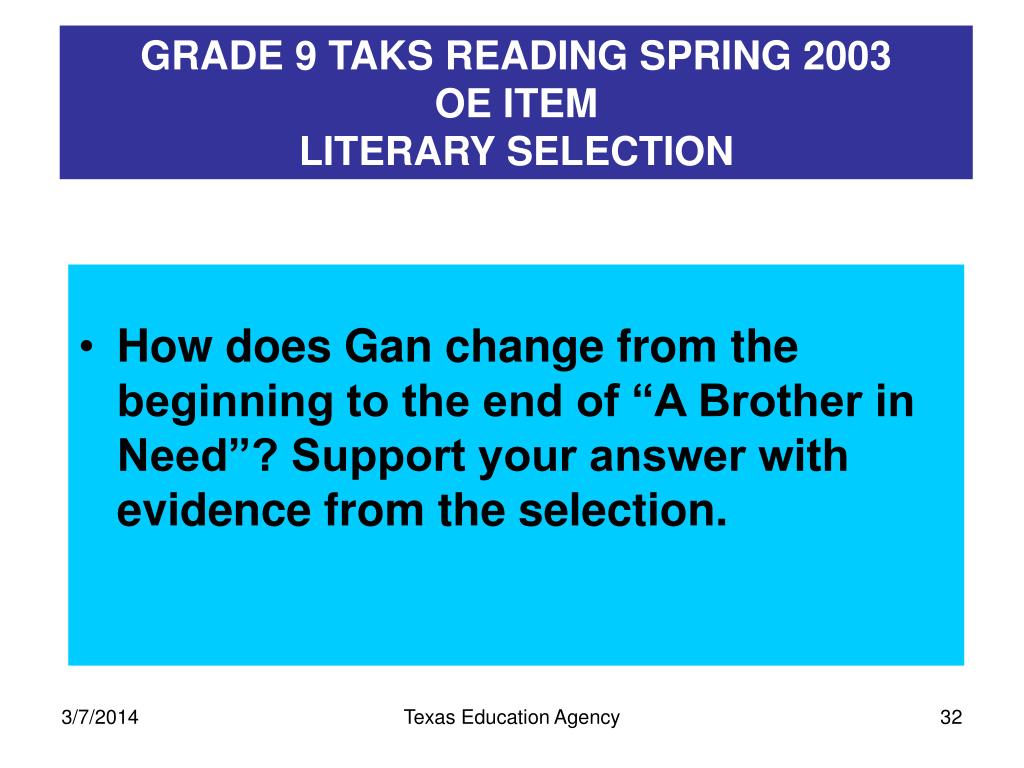 GRADE 9 TAKS READING SPRING 2003
OE ITEM
LITERARY SELECTION

• How does Gan change from the beginning to the end of “A Brother in Need”? Support your answer with evidence from the selection.

3/7/2014

Texas Education Agency

32